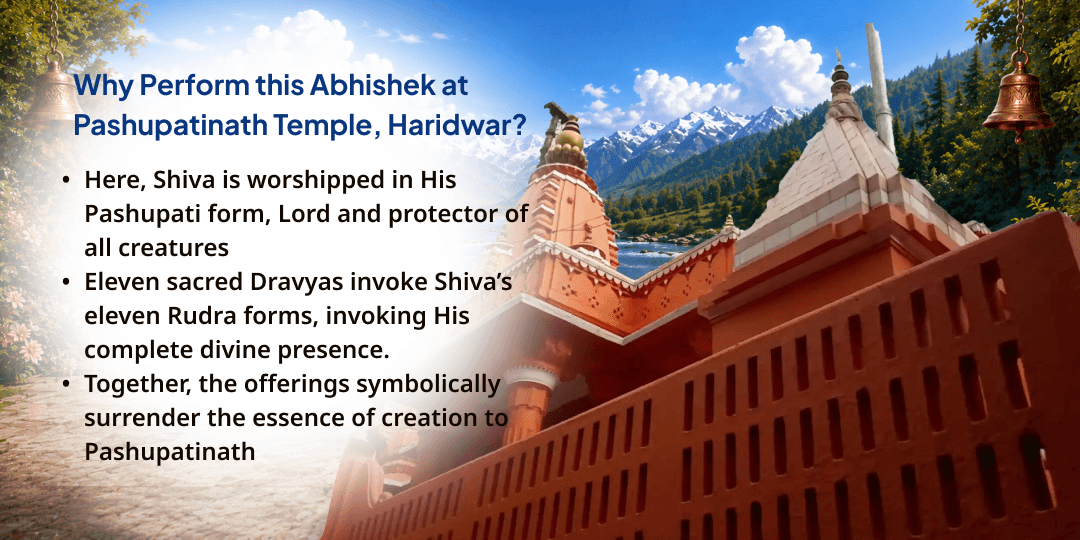 Why Perform this Abhishek at Pashupatinath Temple, Haridwar?

• Here, Shiva is worshipped in His Pashupati form, Lord and protector of all creatures
• Eleven sacred Dravyas invoke Shiva's eleven Rudra forms, invoking His complete divine presence.
• Together, the offerings symbolically surrender the essence of creation to Pashupatinath